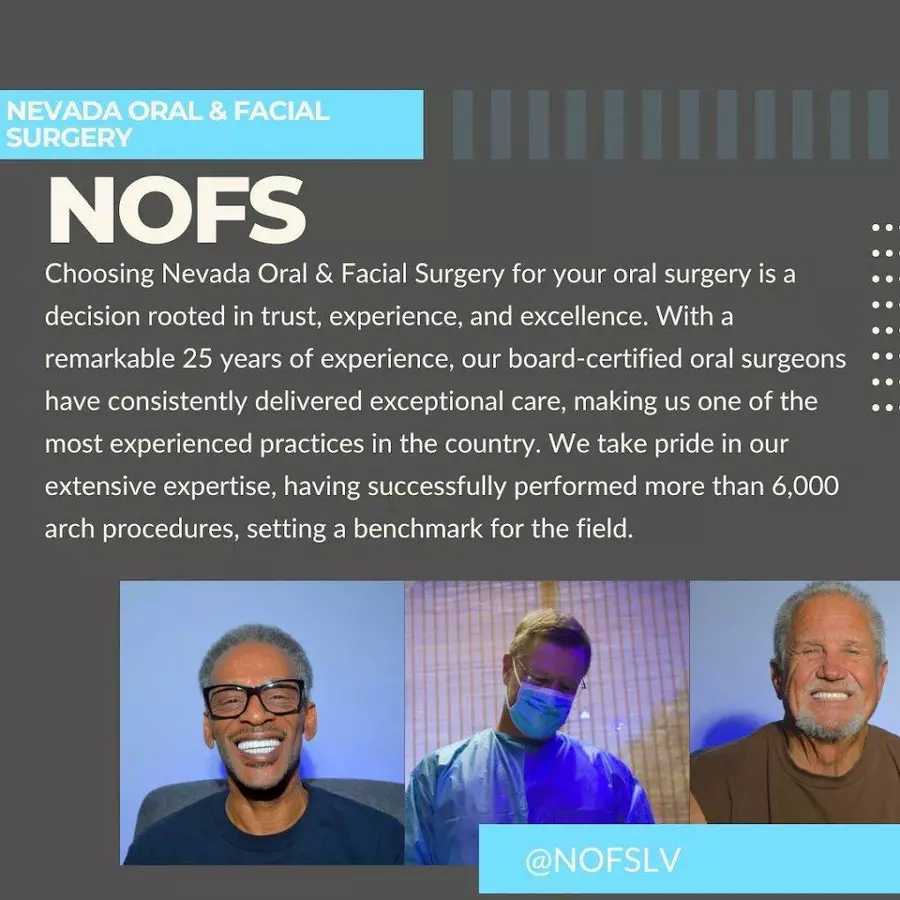 NEVADA ORAL & FACIAL SURGERY

NOFS

Choosing Nevada Oral & Facial Surgery for your oral surgery is a decision rooted in trust, experience, and excellence. With a remarkable 25 years of experience, our board-certified oral surgeons have consistently delivered exceptional care, making us one of the most experienced practices in the country. We take pride in our extensive expertise, having successfully performed more than 6,000 arch procedures, setting a benchmark for the field.

@NOFSLV